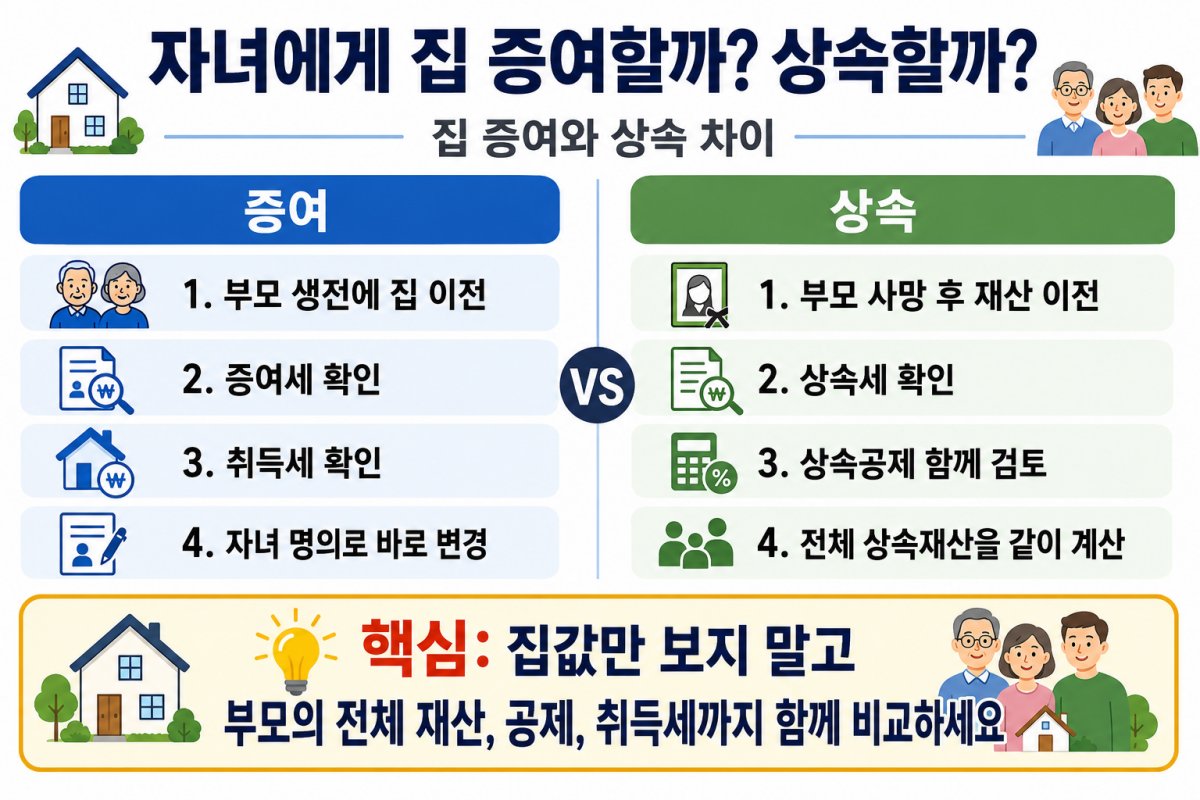 자녀에게 집 증여할까? 상속할까?

집 증여와 상속 차이

증여

1. 부모 생전에 집 이전

2. 증여세 확인

3. 취득세 확인

4. 자녀 명의로 바로 변경

VS

상속

1. 부모 사망 후 재산 이전

2. 상속세 확인

3. 상속공제 함께 검토

4. 전체 상속재산을 같이 계산

핵심: 집값만 보지 말고

부모의 전체 재산, 공제, 취득세까지 함께 비교하세요